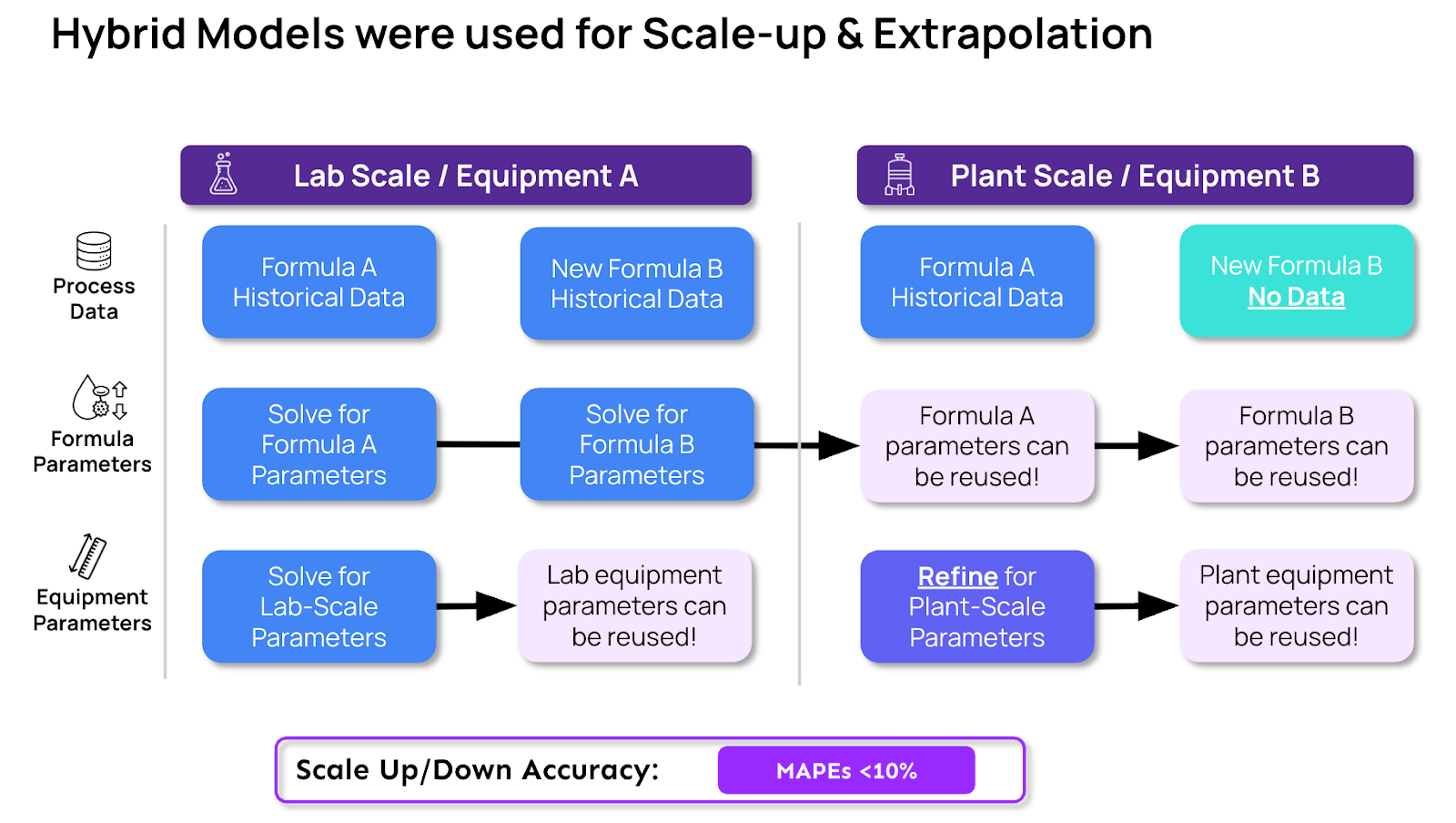 Hybrid Models were used for Scale-up & Extrapolation

Lab Scale / Equipment A

Plant Scale / Equipment B

Process Data

Formula A Historical Data

New Formula B Historical Data

Formula A Historical Data

New Formula B No Data

Formula Parameters

Solve for Formula A Parameters

Solve for Formula B Parameters

Formula A parameters can be reused!

Formula B parameters can be reused!

Equipment Parameters

Solve for Lab-Scale Parameters

Lab equipment parameters can be reused!

Refine for Plant-Scale Parameters

Plant equipment parameters can be reused!

Scale Up/Down Accuracy: MAPEs <10%